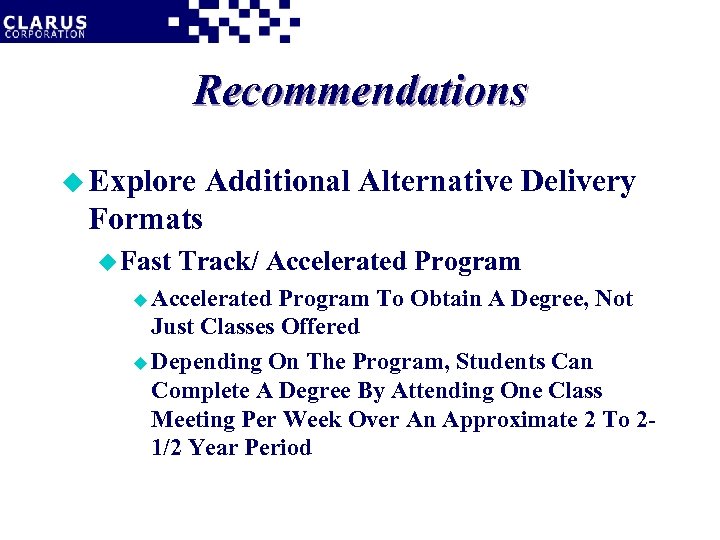 CLARUS
CORPORATION

Recommendations

Explore Additional Alternative Delivery Formats

Fast Track/ Accelerated Program

Accelerated Program To Obtain A Degree, Not Just Classes Offered

Depending On The Program, Students Can Complete A Degree By Attending One Class Meeting Per Week Over An Approximate 2 To 2-1/2 Year Period